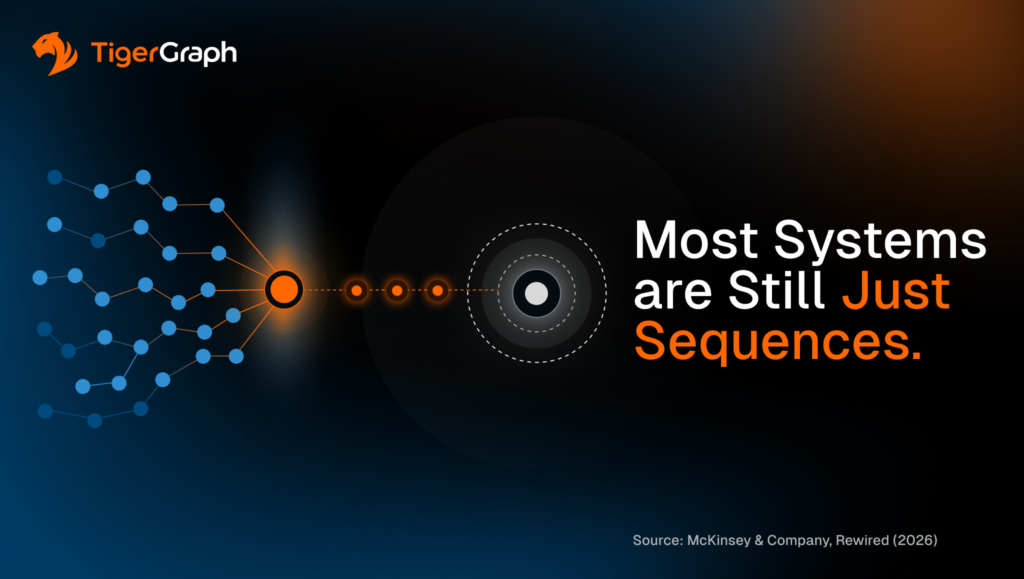 TigerGraph

Most Systems are Still Just Sequences.

Source: McKinsey & Company, Rewired (2026)